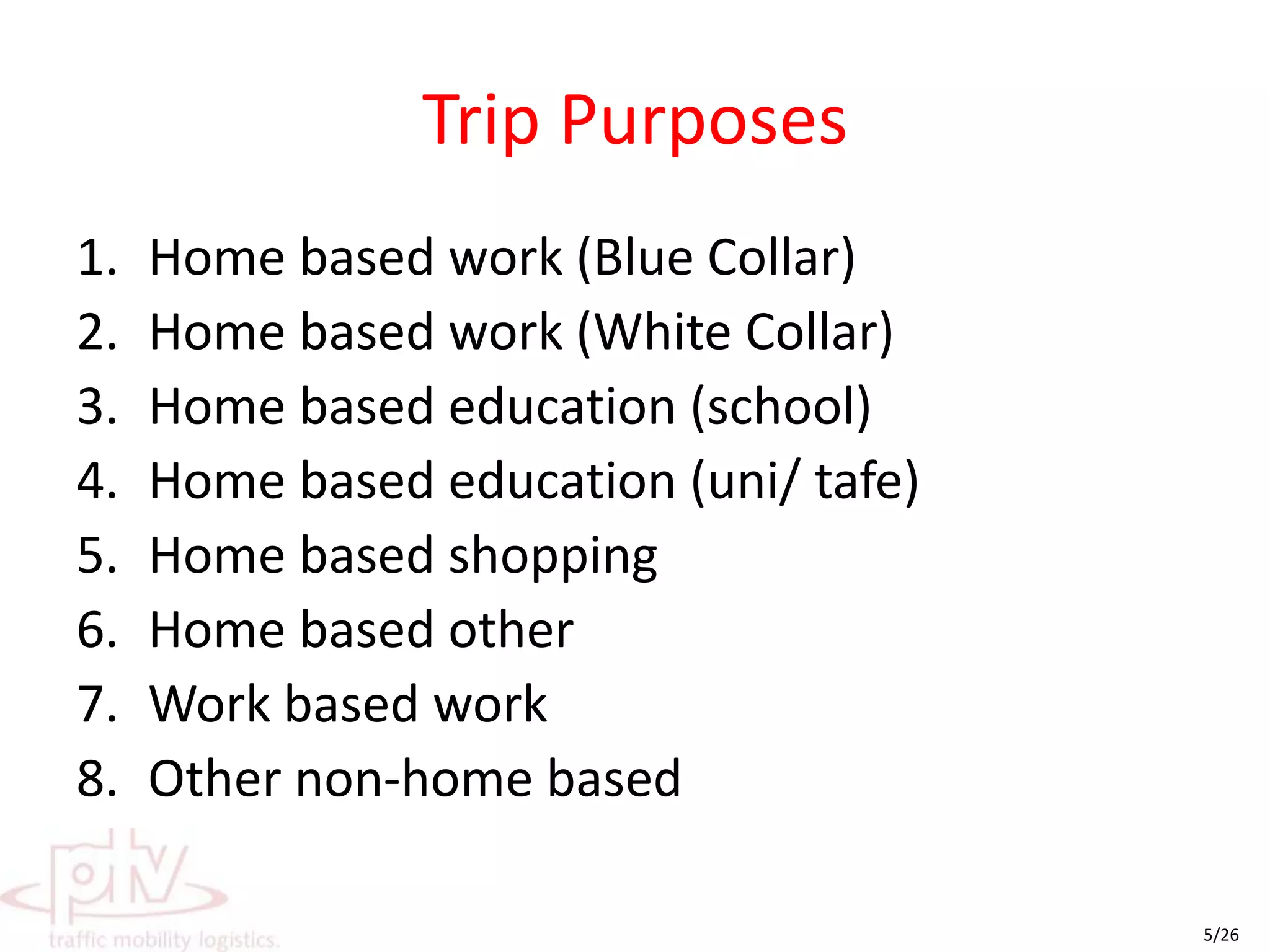 Trip Purposes

1. Home based work (Blue Collar)
2. Home based work (White Collar)
3. Home based education (school)
4. Home based education (uni/ tafe)
5. Home based shopping
6. Home based other
7. Work based work
8. Other non-home based

ptv
traffic mobility logistics.

5/26